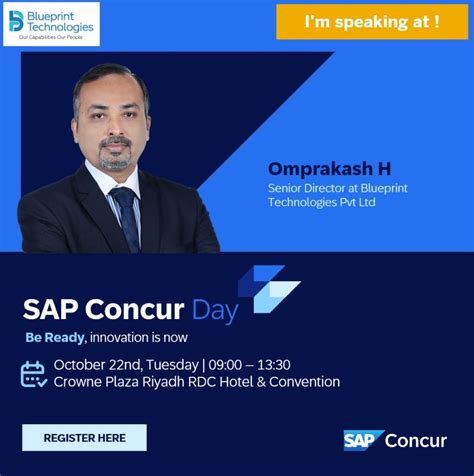 Blueprint Technologies
Our Capabilities Our People

I'm speaking at !

Omprakash H
Senior Director at Blueprint Technologies Pvt Ltd

SAP Concur Day
Be Ready, innovation is now

October 22nd, Tuesday | 09:00 – 13:30
Crowne Plaza Riyadh RDC Hotel & Convention

REGISTER HERE

SAP Concur